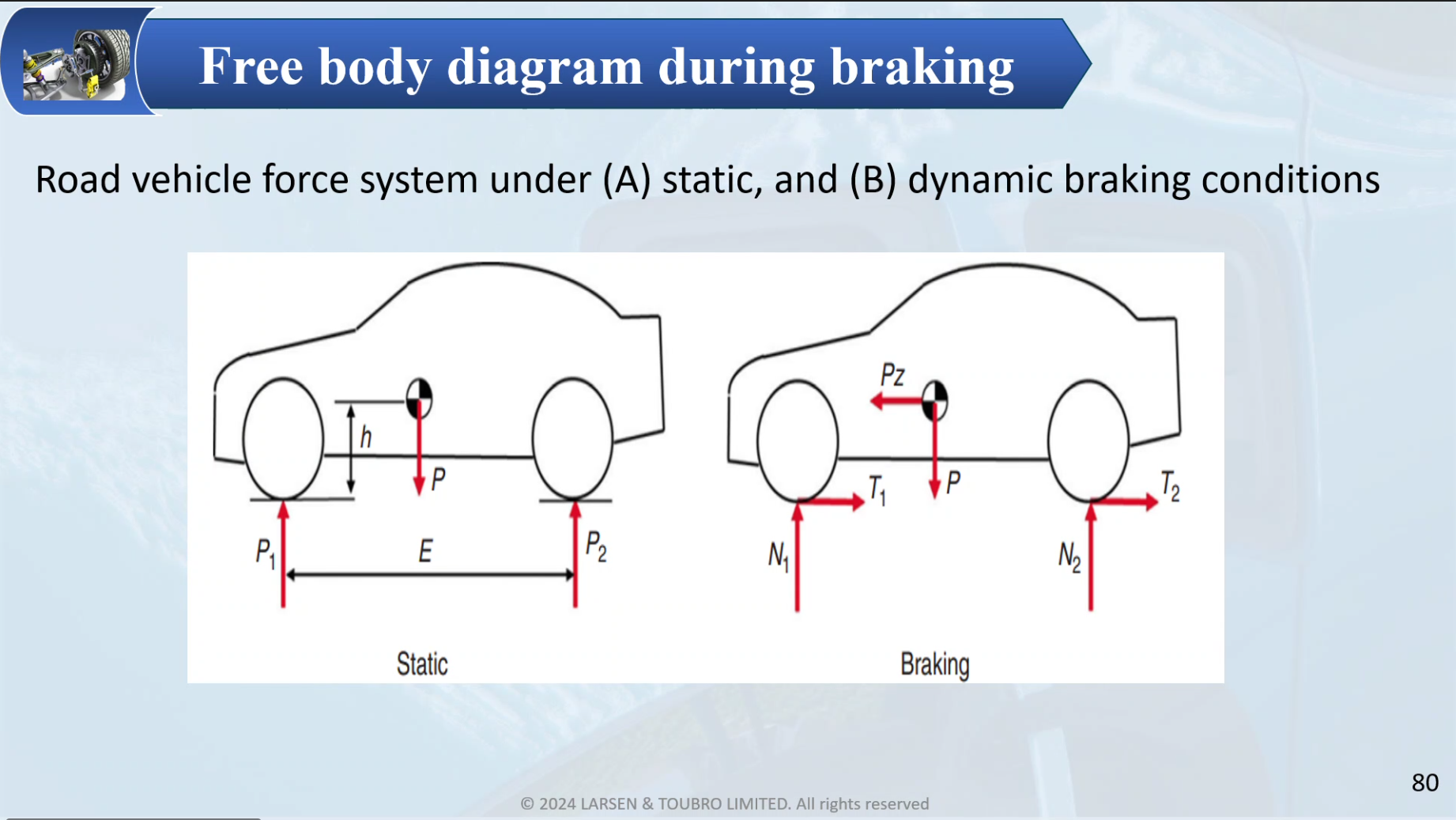 Free body diagram during braking

Road vehicle force system under (A) static, and (B) dynamic braking conditions

$h$

$P$

$P_1$

$E$

$P_2$

Static

$Pz$

$T_1$

$P$

$T_2$

$N_1$

$N_2$

Braking

80

© 2024 LARSEN & TOUBRO LIMITED. All rights reserved